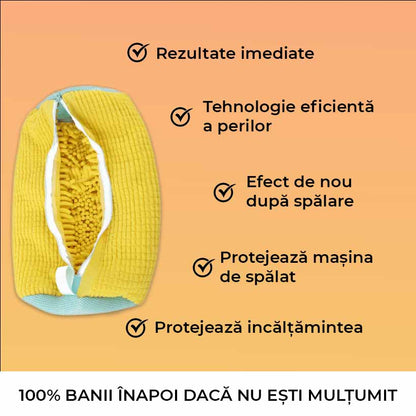 Rezultate imediate

Tehnologie eficientă a perilor

Efect de nou după spălare

Protejează mașina de spălat

Protejează incălțămintea

100% BANII ÎNAPOI DACĂ NU EȘTI MULȚUMIT